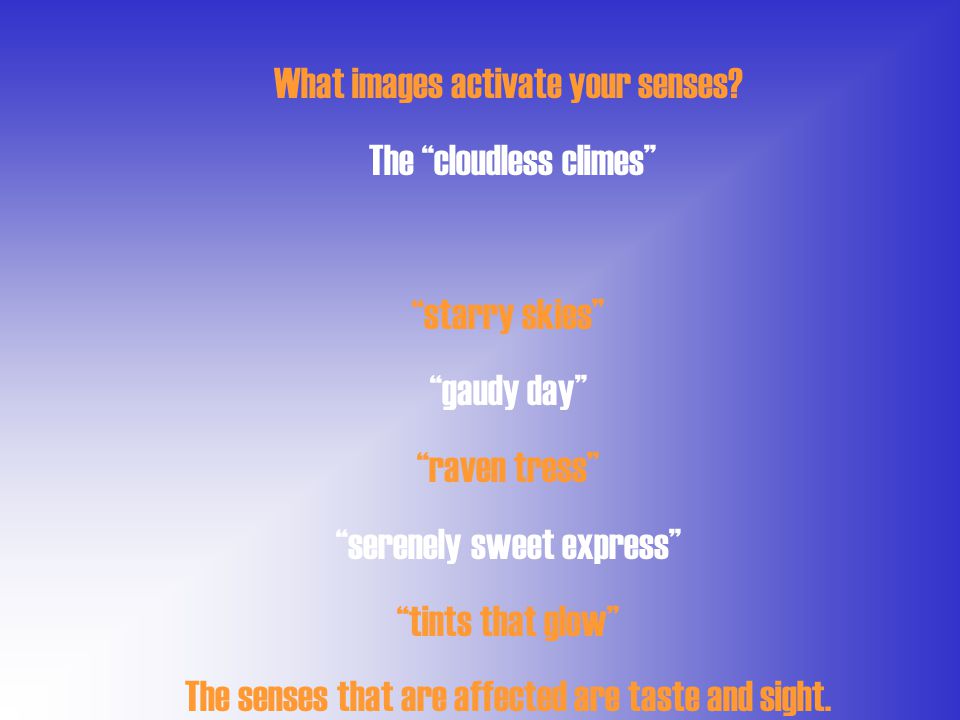 What images activate your senses?

The “cloudless climes”

“starry skies”

“gaudy day”

“raven tress”

“serenely sweet express”

“tints that glow”

The senses that are affected are taste and sight.